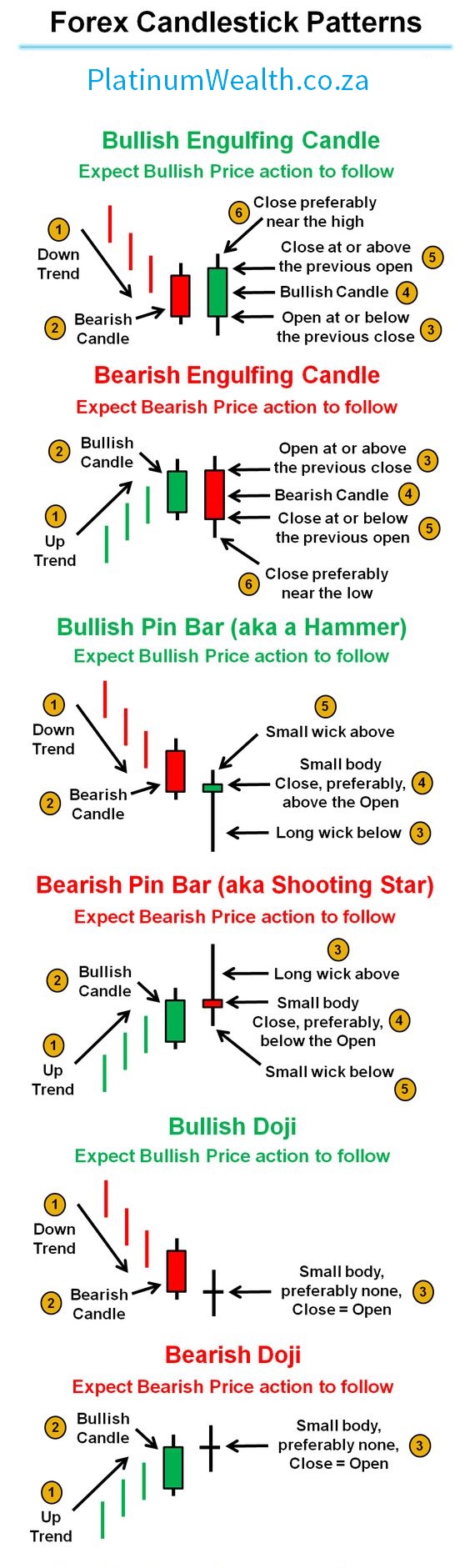 Forex Candlestick Patterns

PlatinumWealth.co.za

Bullish Engulfing Candle

Expect Bullish Price action to follow

1 Down Trend

2 Bearish Candle

6 Close preferably near the high

Close at or above the previous open 5

Bullish Candle 4

Open at or below the previous close 3

Bearish Engulfing Candle

Expect Bearish Price action to follow

2 Bullish Candle

1 Up Trend

Open at or above the previous close 3

Bearish Candle 4

Close at or below the previous open 5

6 Close preferably near the low

Bullish Pin Bar (aka a Hammer)

Expect Bullish Price action to follow

1 Down Trend

2 Bearish Candle

5 Small wick above

Small body Close, preferably, above the Open 4

Long wick below 3

Bearish Pin Bar (aka Shooting Star)

Expect Bearish Price action to follow

2 Bullish Candle

1 Up Trend

3 Long wick above

Small body Close, preferably, below the Open 4

Small wick below 5

Bullish Doji

Expect Bullish Price action to follow

1 Down Trend

2 Bearish Candle

Small body, preferably none, Close = Open 3

Bearish Doji

Expect Bearish Price action to follow

2 Bullish Candle

1 Up Trend

Small body, preferably none, Close = Open 3